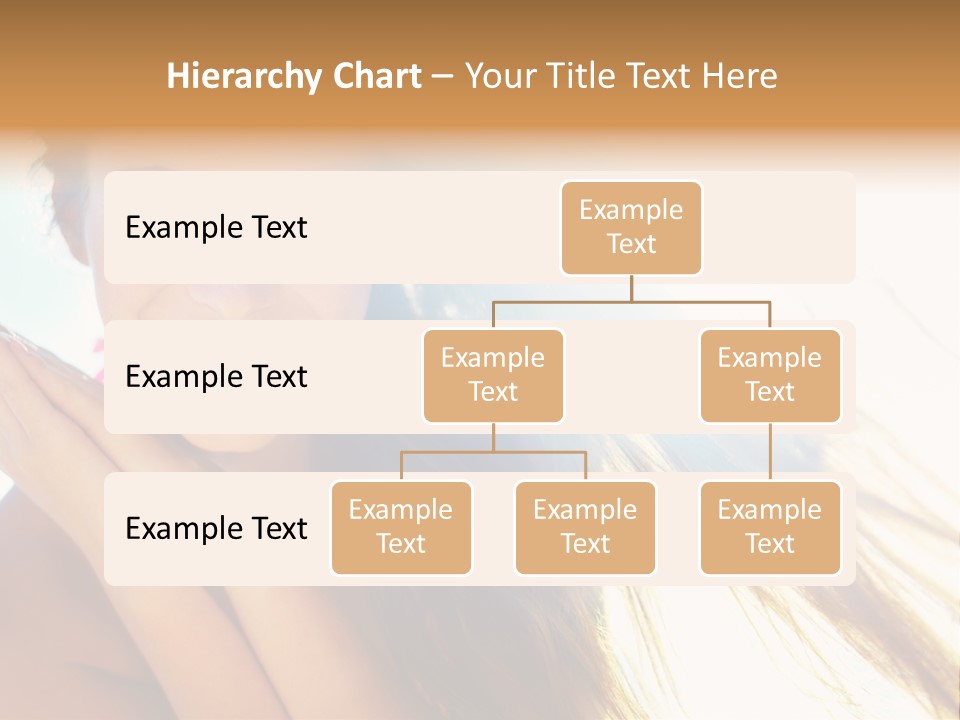 Hierarchy Chart – Your Title Text Here

Example Text

Example Text

Example Text

Example Text

Example Text

Example Text

Example Text

Example Text

Example Text